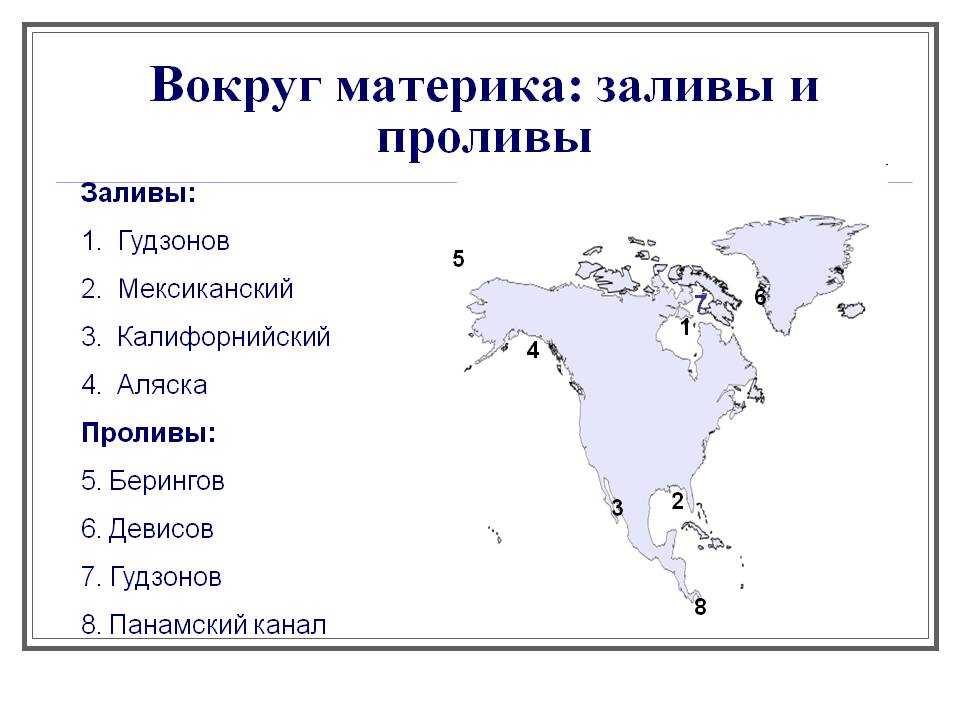 Вокруг материка: заливы и проливы

Заливы:

1. Гудзонов

2. Мексиканский

3. Калифорнийский

4. Аляска

Проливы:

5. Берингов

6. Девисов

7. Гудзонов

8. Панамский канал

5

7

6

1

4

3

2

8